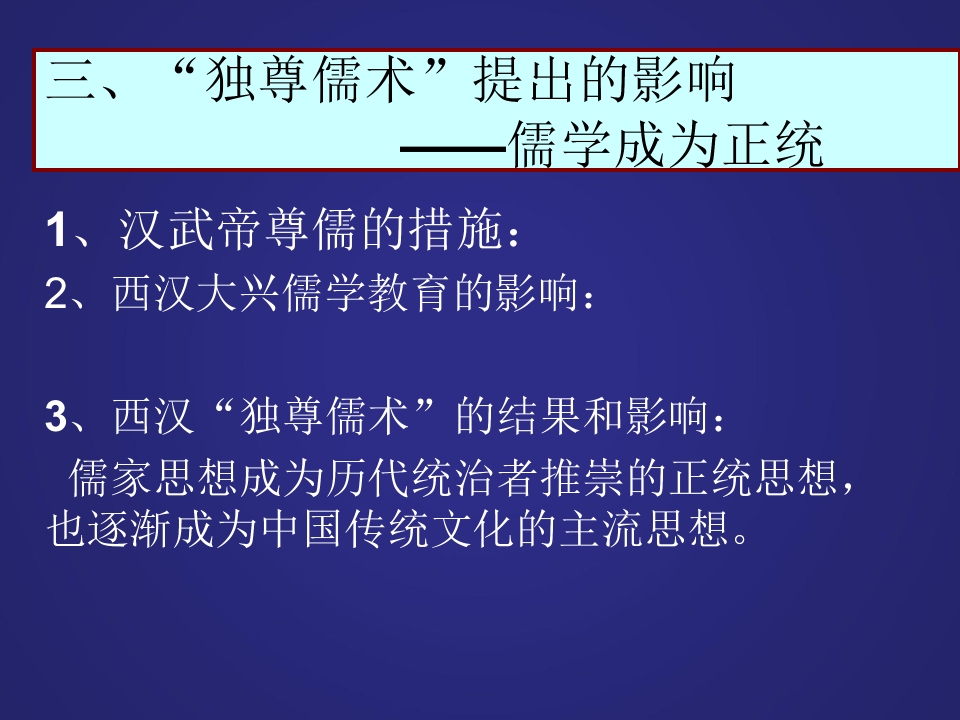 三、“独尊儒术”提出的影响
——儒学成为正统

1、汉武帝尊儒的措施：

2、西汉大兴儒学教育的影响：

3、西汉“独尊儒术”的结果和影响：

儒家思想成为历代统治者推崇的正统思想，也逐渐成为中国传统文化的主流思想。